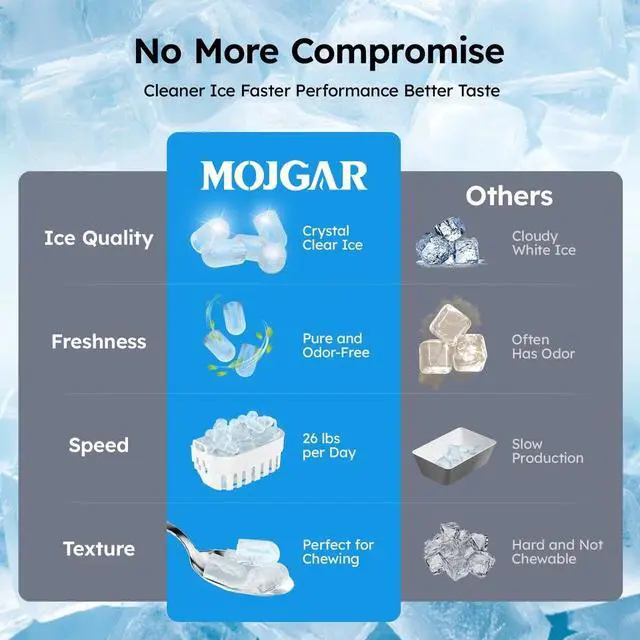 No More Compromise
Cleaner Ice Faster Performance Better Taste

|  | MOJGAR | Others |
|---|---|---|
| Ice Quality | Crystal Clear Ice | Cloudy White Ice |
| Freshness | Pure and Odor-Free | Often Has Odor |
| Speed | 26 lbs per Day | Slow Production |
| Texture | Perfect for Chewing | Hard and Not Chewable |